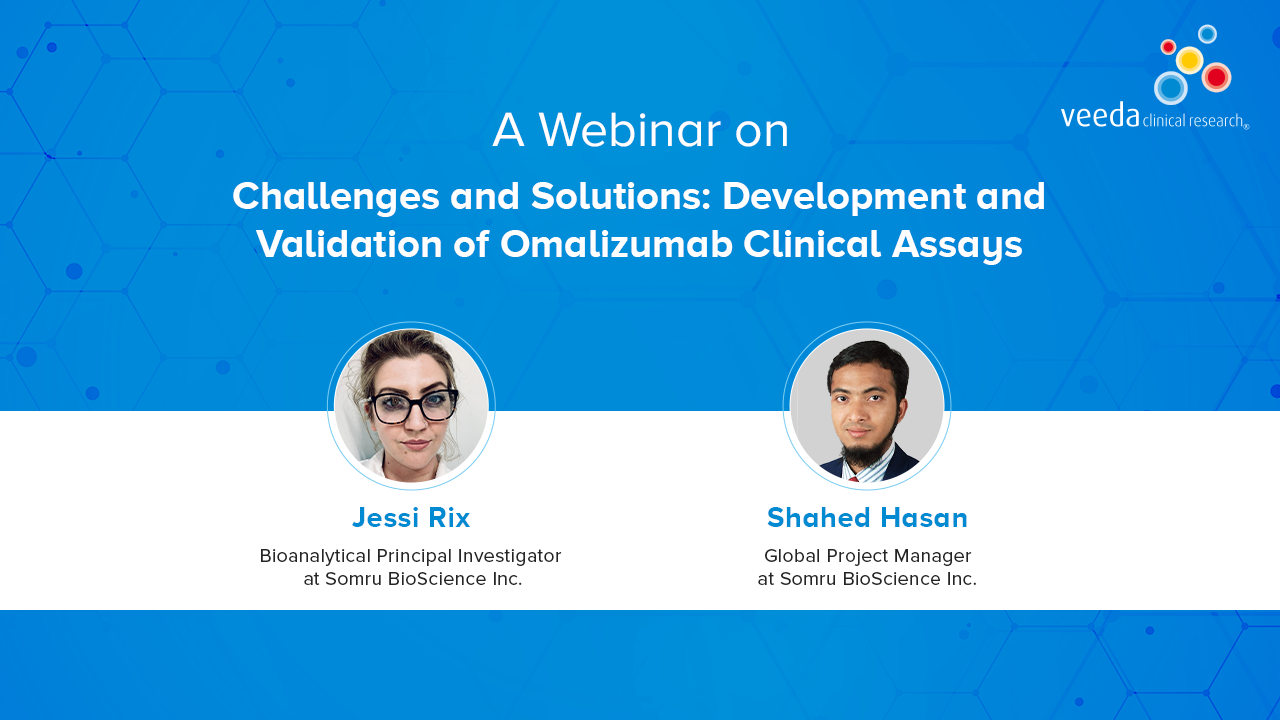 veeda clinical research®

A Webinar on

Challenges and Solutions: Development and Validation of Omalizumab Clinical Assays

Jessi Rix
Bioanalytical Principal Investigator at Somru BioScience Inc.

Shahed Hasan
Global Project Manager at Somru BioScience Inc.